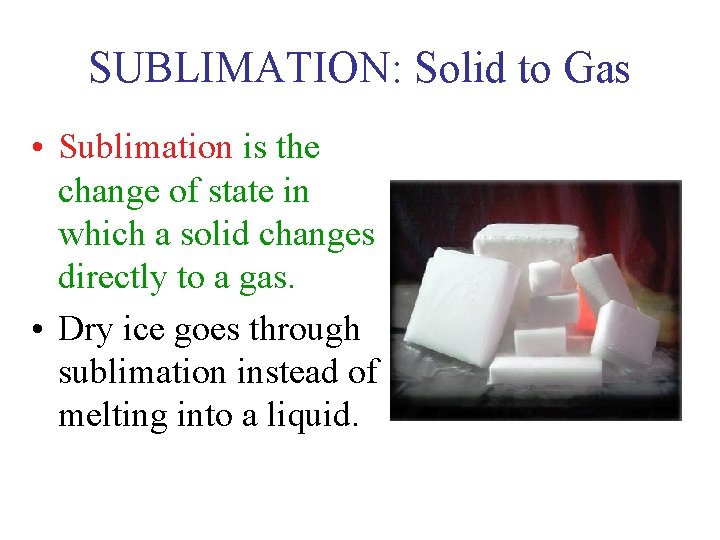 SUBLIMATION: Solid to Gas

• Sublimation is the change of state in which a solid changes directly to a gas.

• Dry ice goes through sublimation instead of melting into a liquid.